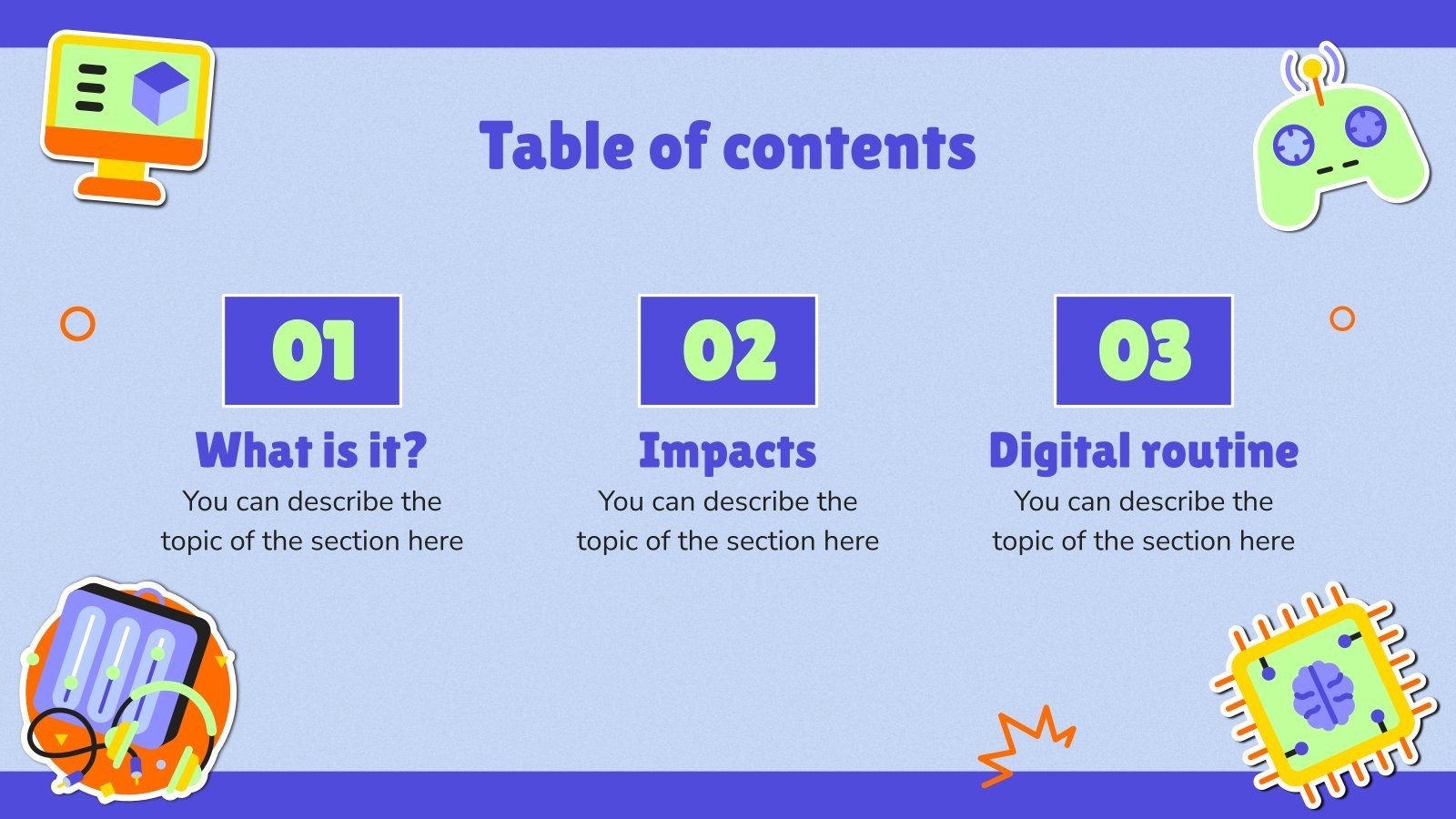 Table of contents

01
What is it?
You can describe the topic of the section here

02
Impacts
You can describe the topic of the section here

03
Digital routine
You can describe the topic of the section here